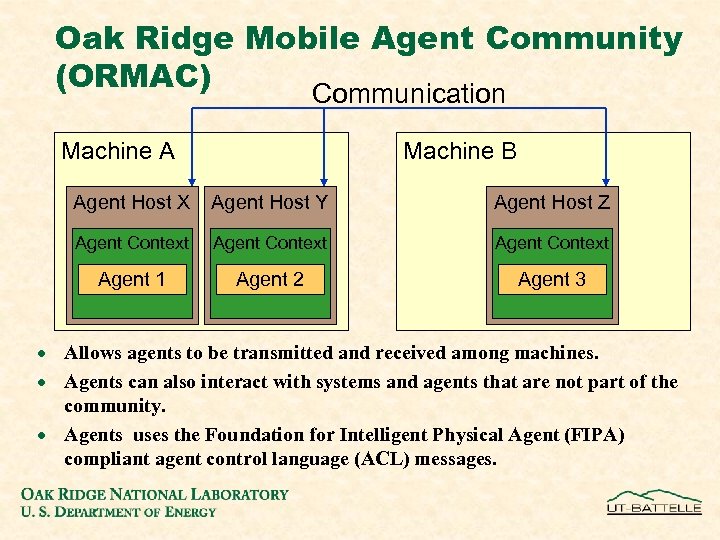 Oak Ridge Mobile Agent Community (ORMAC)

Communication

Machine A

Agent Host X

Agent Context

Agent 1

Agent Host Y

Agent Context

Agent 2

Machine B

Agent Host Z

Agent Context

Agent 3

• Allows agents to be transmitted and received among machines.

• Agents can also interact with systems and agents that are not part of the community.

• Agents uses the Foundation for Intelligent Physical Agent (FIPA) compliant agent control language (ACL) messages.

OAK RIDGE NATIONAL LABORATORY
U. S. DEPARTMENT OF ENERGY

UT-BATTELLE